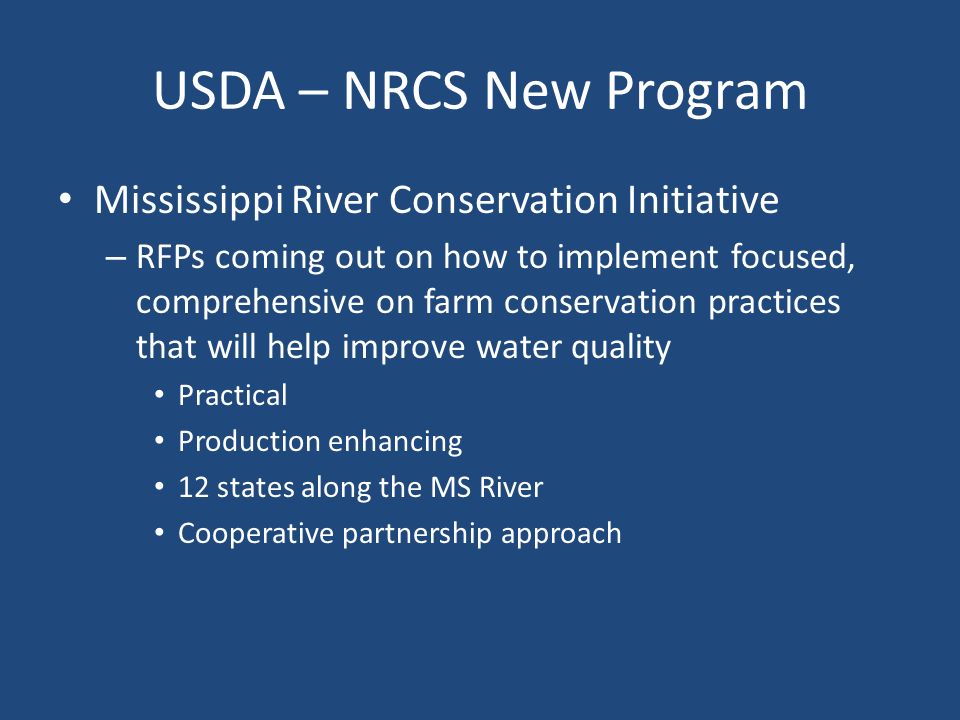 USDA – NRCS New Program

• Mississippi River Conservation Initiative
– RFPs coming out on how to implement focused, comprehensive on farm conservation practices that will help improve water quality
• Practical
• Production enhancing
• 12 states along the MS River
• Cooperative partnership approach